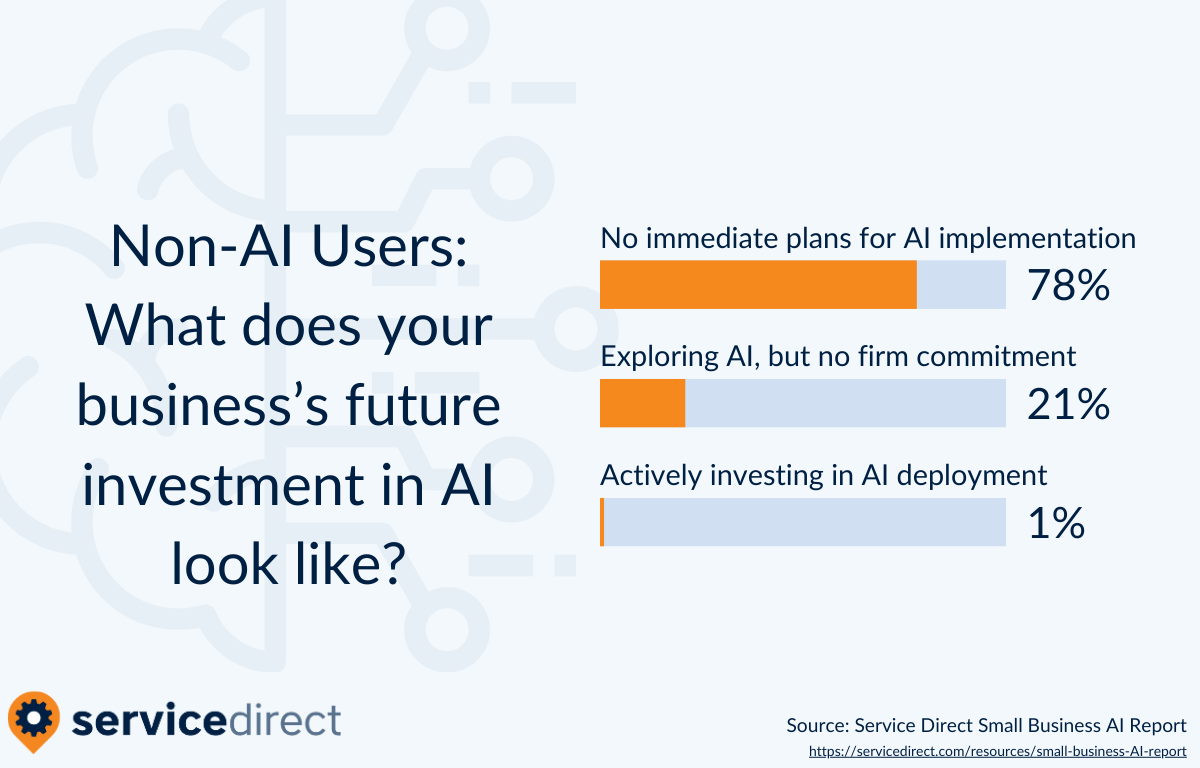 Non-AI Users: What does your business's future investment in AI look like?

No immediate plans for AI implementation
78%

Exploring AI, but no firm commitment
21%

Actively investing in AI deployment
1%

servicedirect

Source: Service Direct Small Business AI Report
https://servicedirect.com/resources/small-business-AI-report